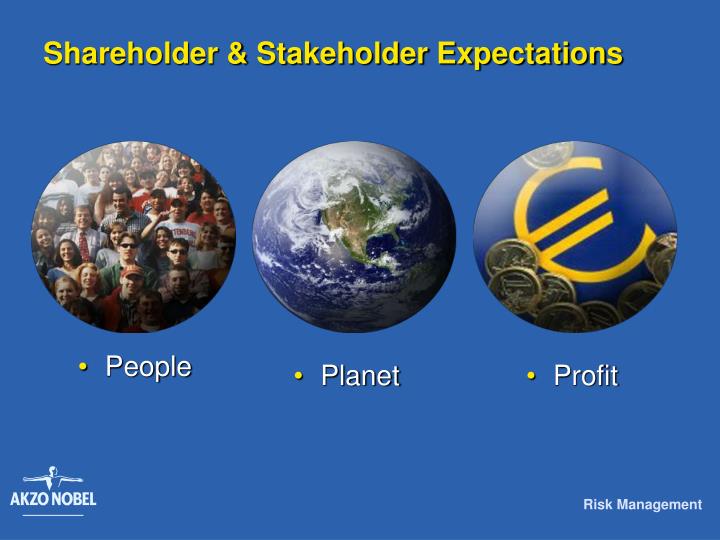 Shareholder & Stakeholder Expectations

• People

• Planet

• Profit

AKZO NOBEL

Risk Management